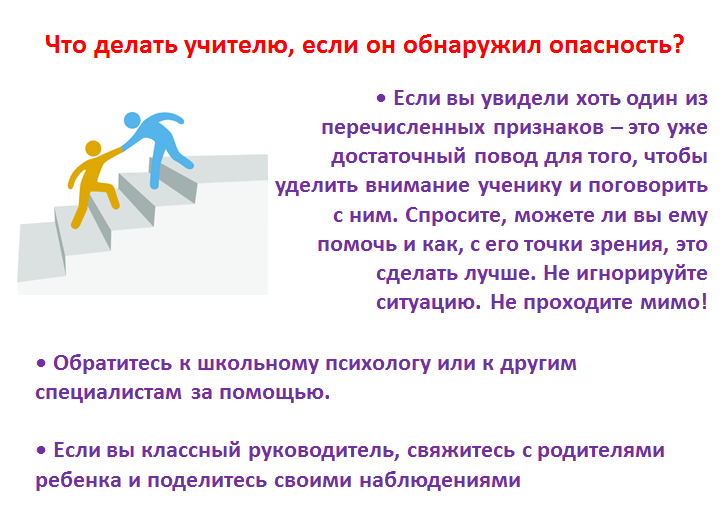 Что делать учителю, если он обнаружил опасность?

• Если вы увидели хоть один из перечисленных признаков – это уже достаточный повод для того, чтобы уделить внимание ученику и поговорить с ним. Спросите, можете ли вы ему помочь и как, с его точки зрения, это сделать лучше. Не игнорируйте ситуацию. Не проходите мимо!

• Обратитесь к школьному психологу или к другим специалистам за помощью.

• Если вы классный руководитель, свяжитесь с родителями ребенка и поделитесь своими наблюдениями